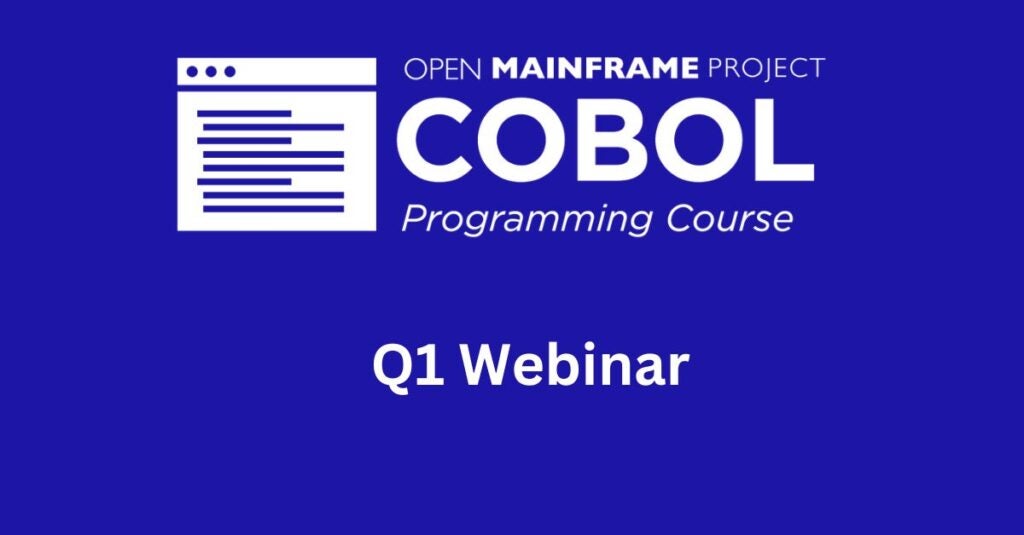 OPEN MAINFRAME PROJECT
COBOL
Programming Course

Q1 Webinar